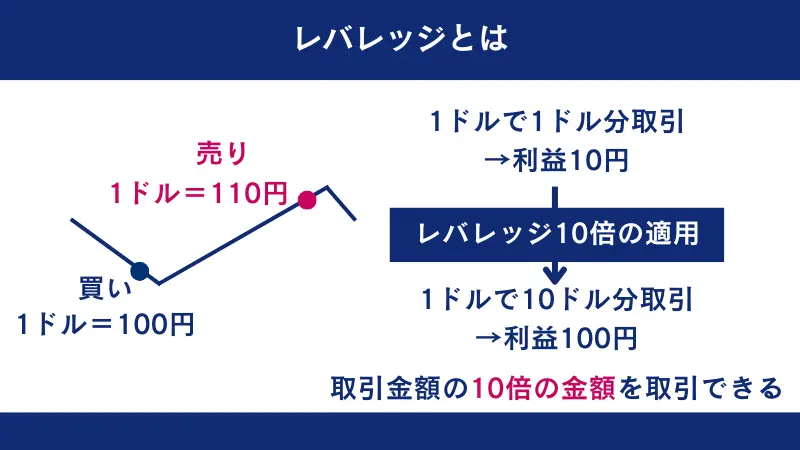 レバレッジとは

売り
1ドル＝110円

買い
1ドル＝100円

1ドルで1ドル分取引
→利益10円

レバレッジ10倍の適用

1ドルで10ドル分取引
→利益100円

取引金額の10倍の金額を取引できる